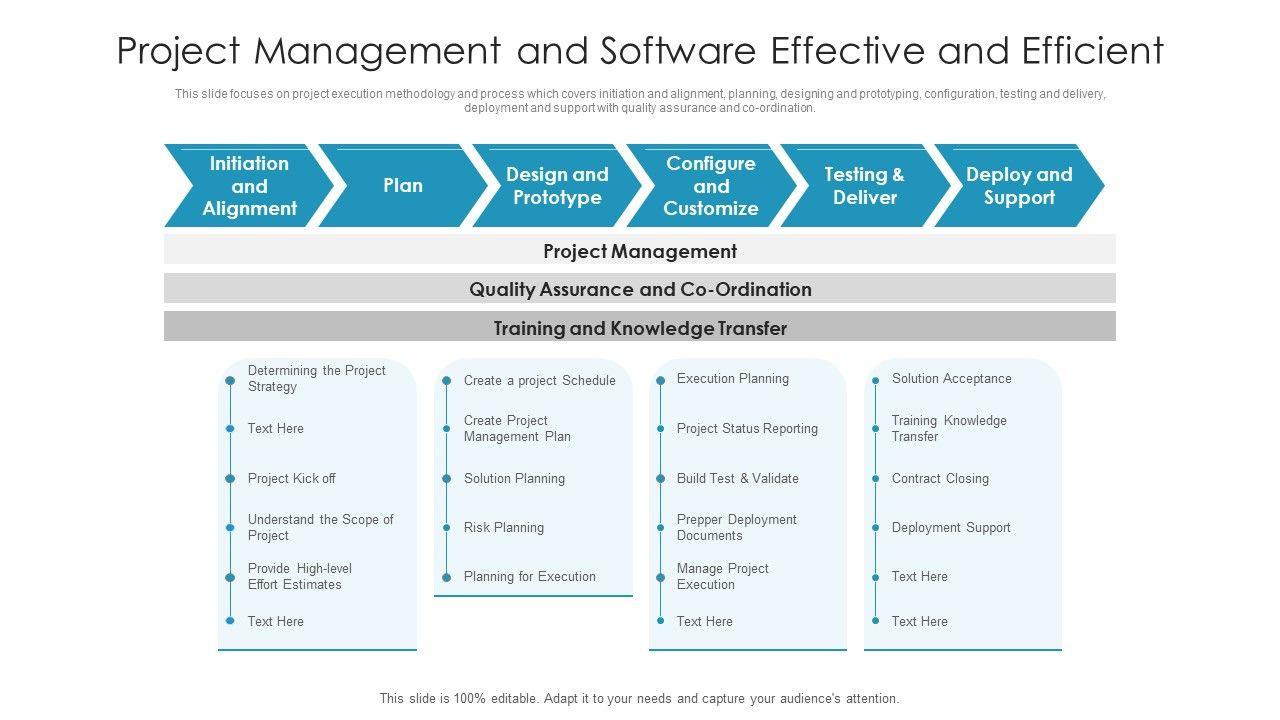 Project Management and Software Effective and Efficient

This slide focuses on project execution methodology and process which covers initiation and alignment, planning, designing and prototyping, configuration, testing and delivery, deployment and support with quality assurance and co-ordination.

Initiation and Alignment

Plan

Design and Prototype

Configure and Customize

Testing & Deliver

Deploy and Support

Project Management

Quality Assurance and Co-Ordination

Training and Knowledge Transfer

Determining the Project Strategy
Text Here
Project Kick off
Understand the Scope of Project
Provide High-level Effort Estimates
Text Here

Create a project Schedule
Create Project Management Plan
Solution Planning
Risk Planning
Planning for Execution

Execution Planning
Project Status Reporting
Build Test & Validate
Prepper Deployment Documents
Manage Project Execution
Text Here

Solution Acceptance
Training Knowledge Transfer
Contract Closing
Deployment Support
Text Here
Text Here

This slide is 100% editable. Adapt it to your needs and capture your audience's attention.